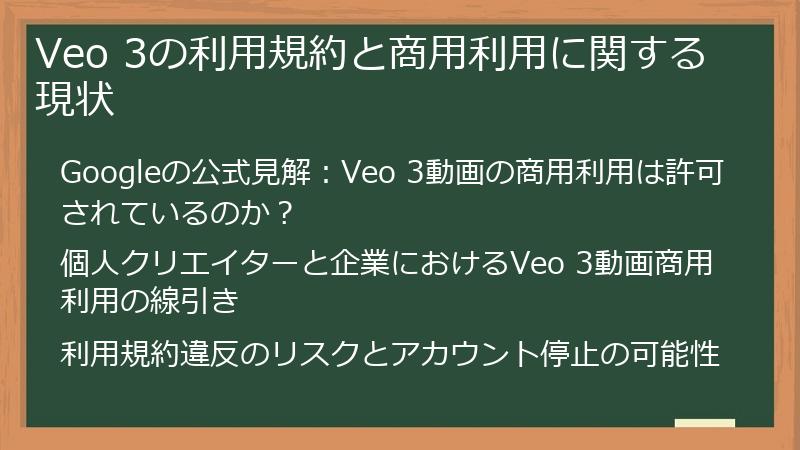 Veo 3の利用規約と商用利用に関する現状

Googleの公式見解：Veo 3動画の商用利用は許可されているのか？

個人クリエイターと企業におけるVeo 3動画商用利用の線引き

利用規約違反のリスクとアカウント停止の可能性